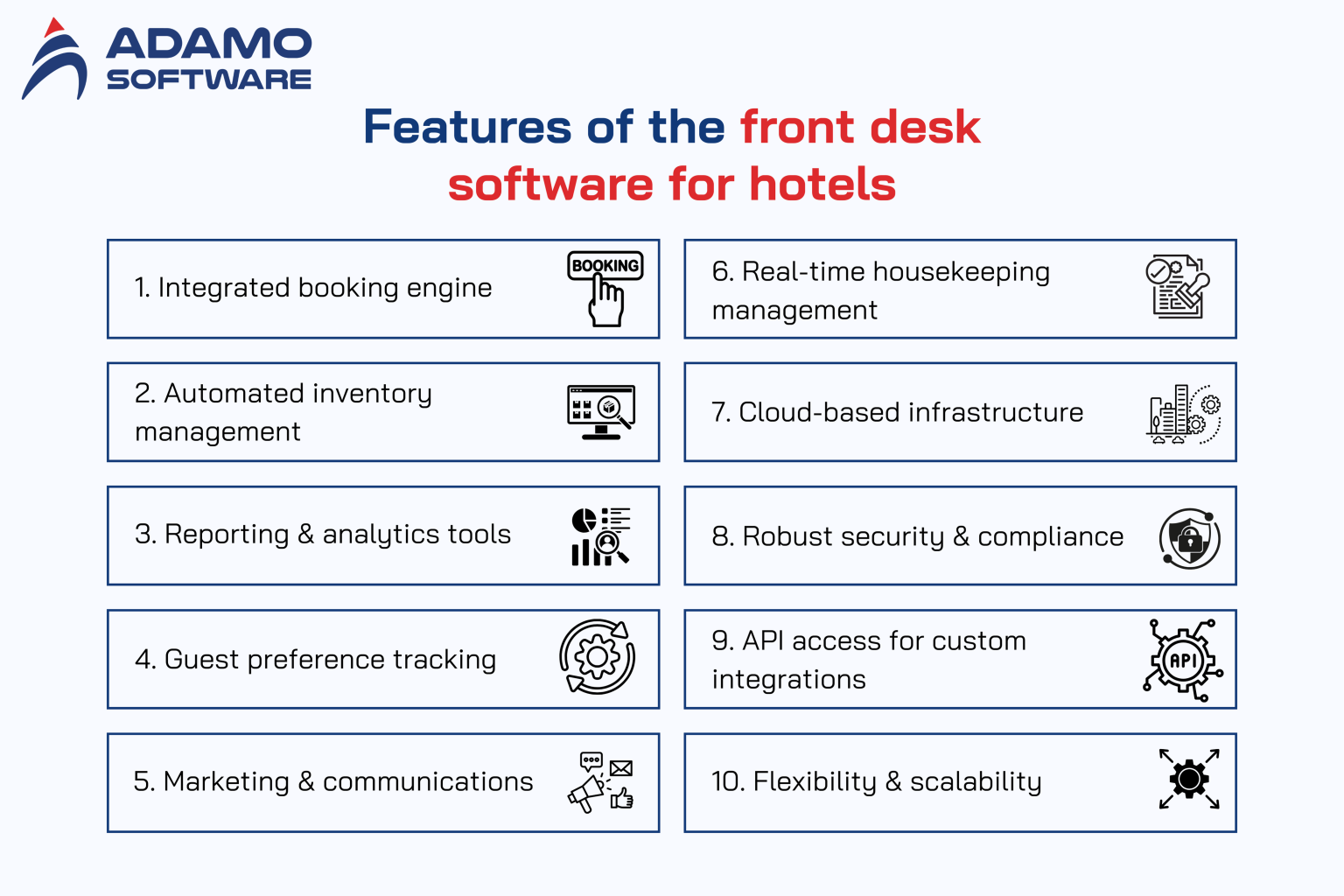 ADAMO SOFTWARE

Features of the front desk software for hotels

1. Integrated booking engine

BOOKING

2. Automated inventory management

3. Reporting & analytics tools

4. Guest preference tracking

5. Marketing & communications

6. Real-time housekeeping management

7. Cloud-based infrastructure

8. Robust security & compliance

9. API access for custom integrations

API

10. Flexibility & scalability